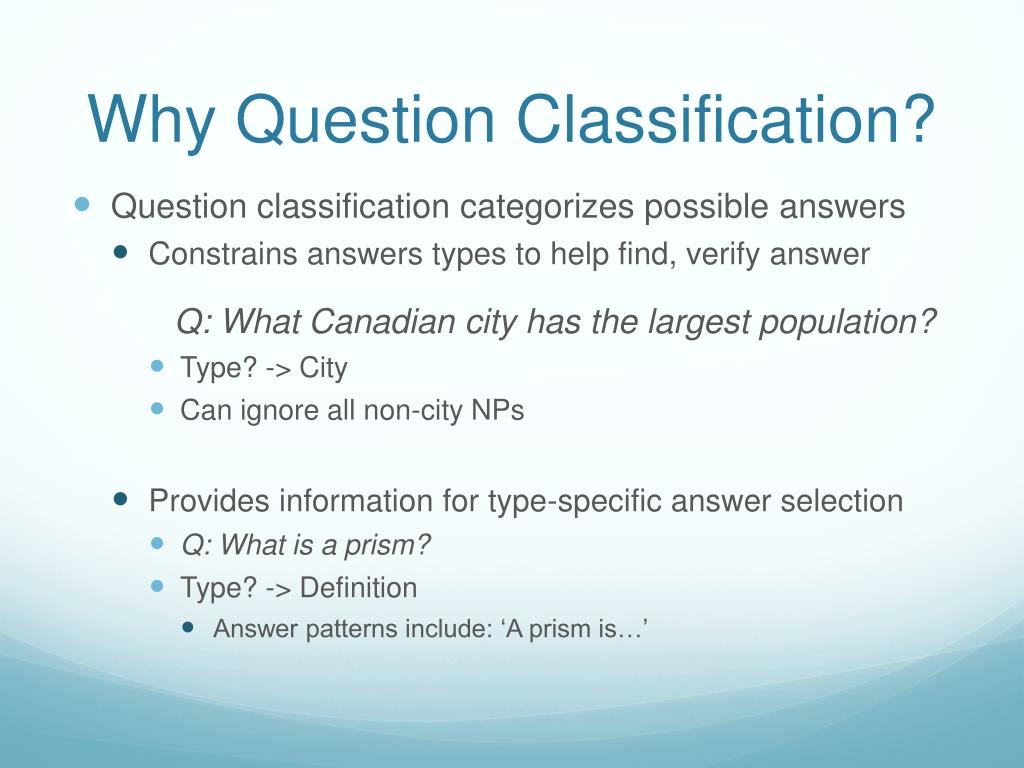 Why Question Classification?

Question classification categorizes possible answers

Constrains answers types to help find, verify answer

Q: What Canadian city has the largest population?

Type? -> City

Can ignore all non-city NPs

Provides information for type-specific answer selection

Q: What is a prism?

Type? -> Definition

Answer patterns include: ‘A prism is…’